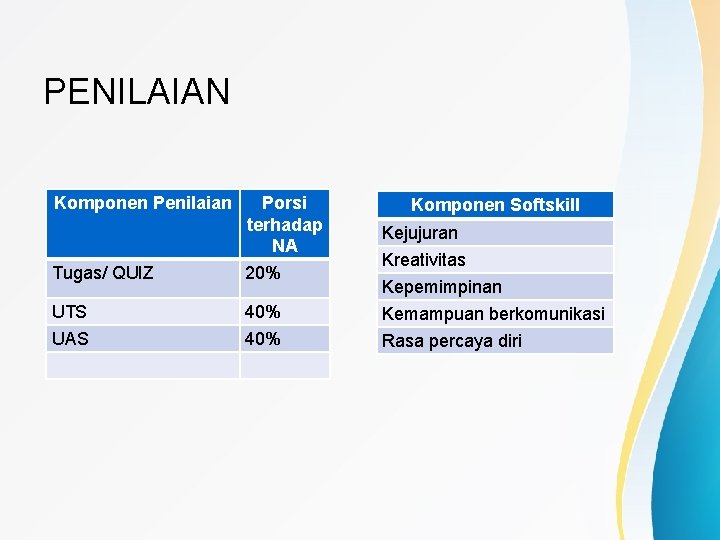 PENILAIAN

| Komponen Penilaian | Porsi terhadap NA |
|---|---|
| Tugas/ QUIZ | 20% |
| UTS | 40% |
| UAS | 40% |
| | |

| Komponen Softskill |
|---|
| Kejujuran |
| Kreativitas |
| Kepemimpinan |
| Kemampuan berkomunikasi |
| Rasa percaya diri |